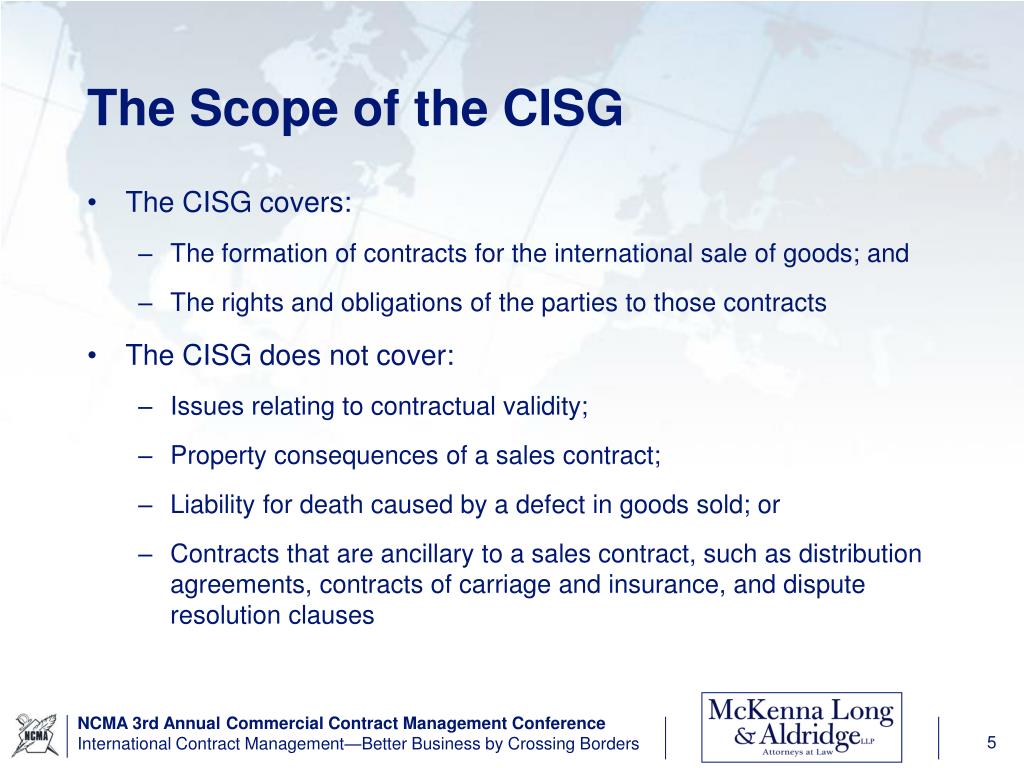 The Scope of the CISG

• The CISG covers:

– The formation of contracts for the international sale of goods; and

– The rights and obligations of the parties to those contracts

• The CISG does not cover:

– Issues relating to contractual validity;

– Property consequences of a sales contract;

– Liability for death caused by a defect in goods sold; or

– Contracts that are ancillary to a sales contract, such as distribution agreements, contracts of carriage and insurance, and dispute resolution clauses

NCMA

NCMA 3rd Annual Commercial Contract Management Conference
International Contract Management—Better Business by Crossing Borders

McKenna Long & Aldridge LLP
Attorneys at Law

5